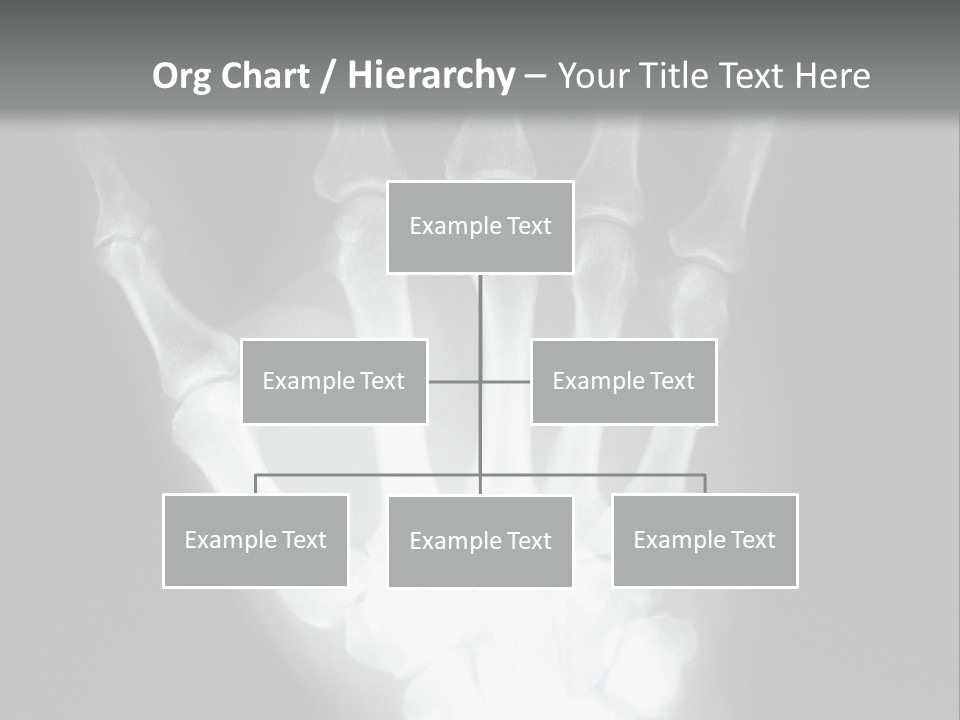 Org Chart / Hierarchy – Your Title Text Here

Example Text

Example Text

Example Text

Example Text

Example Text

Example Text